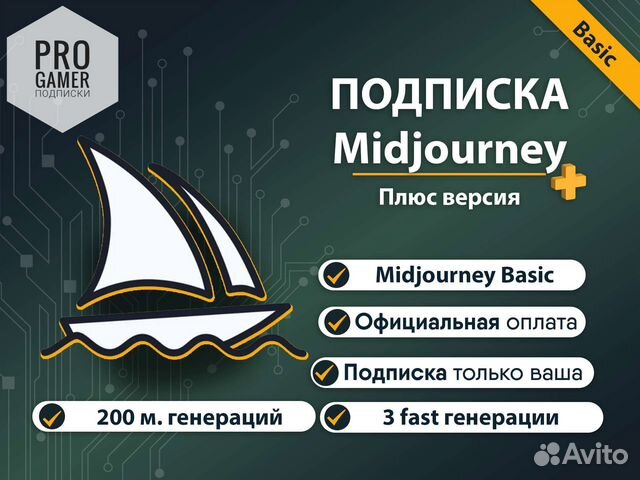 PRO
GAMER
ПОДПИСКИ

Basic

ПОДПИСКА
Midjourney
Плюс версия

Midjourney Basic

Официальная оплата

Подписка только ваша

200 м. генераций

3 fast генерации

Avito